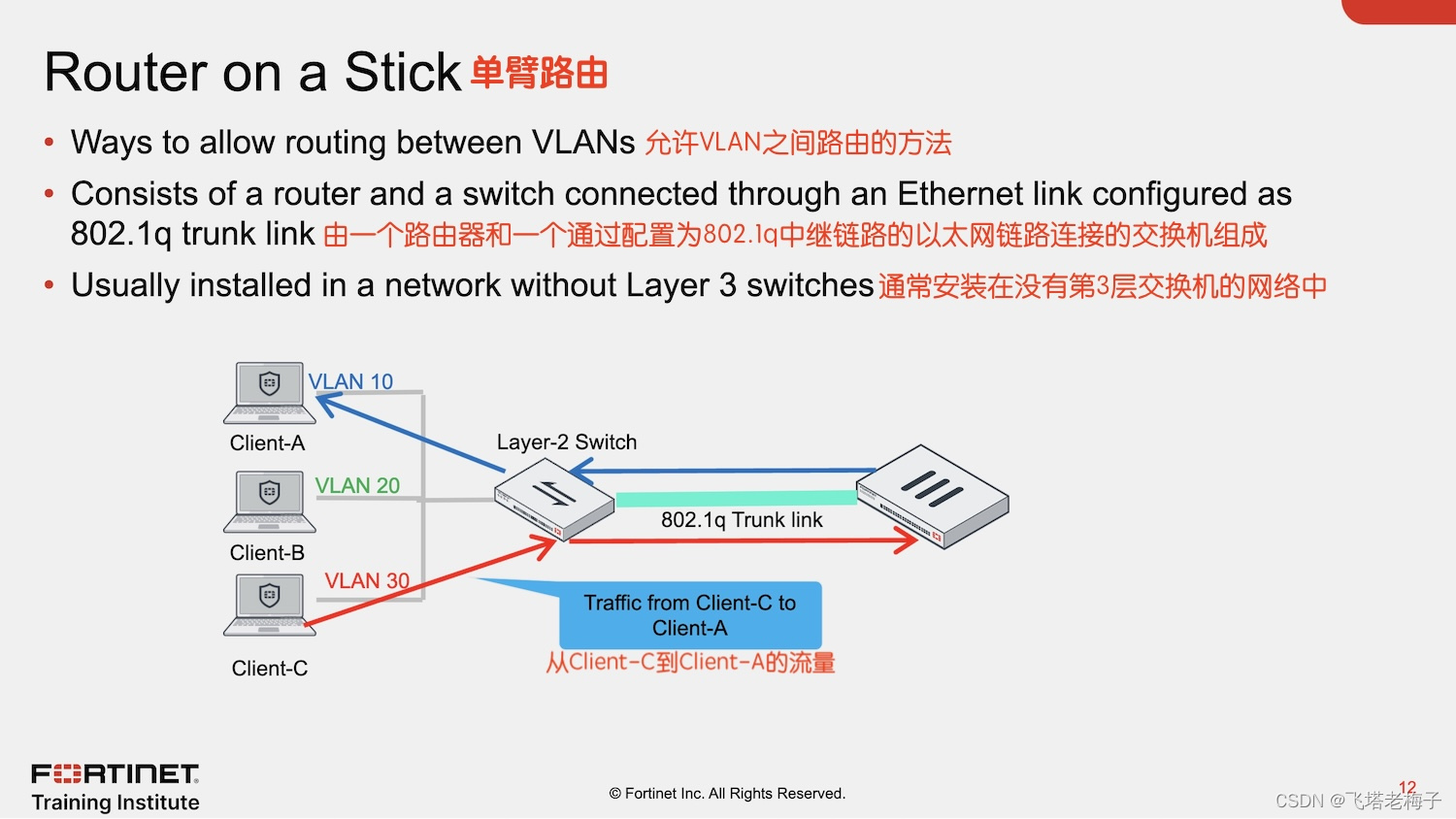 Router on a Stick 单臂路由

• Ways to allow routing between VLANs 允许VLAN之间路由的方法
• Consists of a router and a switch connected through an Ethernet link configured as 802.1q trunk link 由一个路由器和一个通过配置为802.1q中继链路的以太网链路连接的交换机组成
• Usually installed in a network without Layer 3 switches 通常安装在没有第3层交换机的网络中

VLAN 10
Client-A
VLAN 20
Client-B
VLAN 30
Client-C
Layer-2 Switch
802.1q Trunk link
Traffic from Client-C to Client-A
从Client-C到Client-A的流量

FORTINET
Training Institute
© Fortinet Inc. All Rights Reserved.
12
CSDN @飞塔老梅子